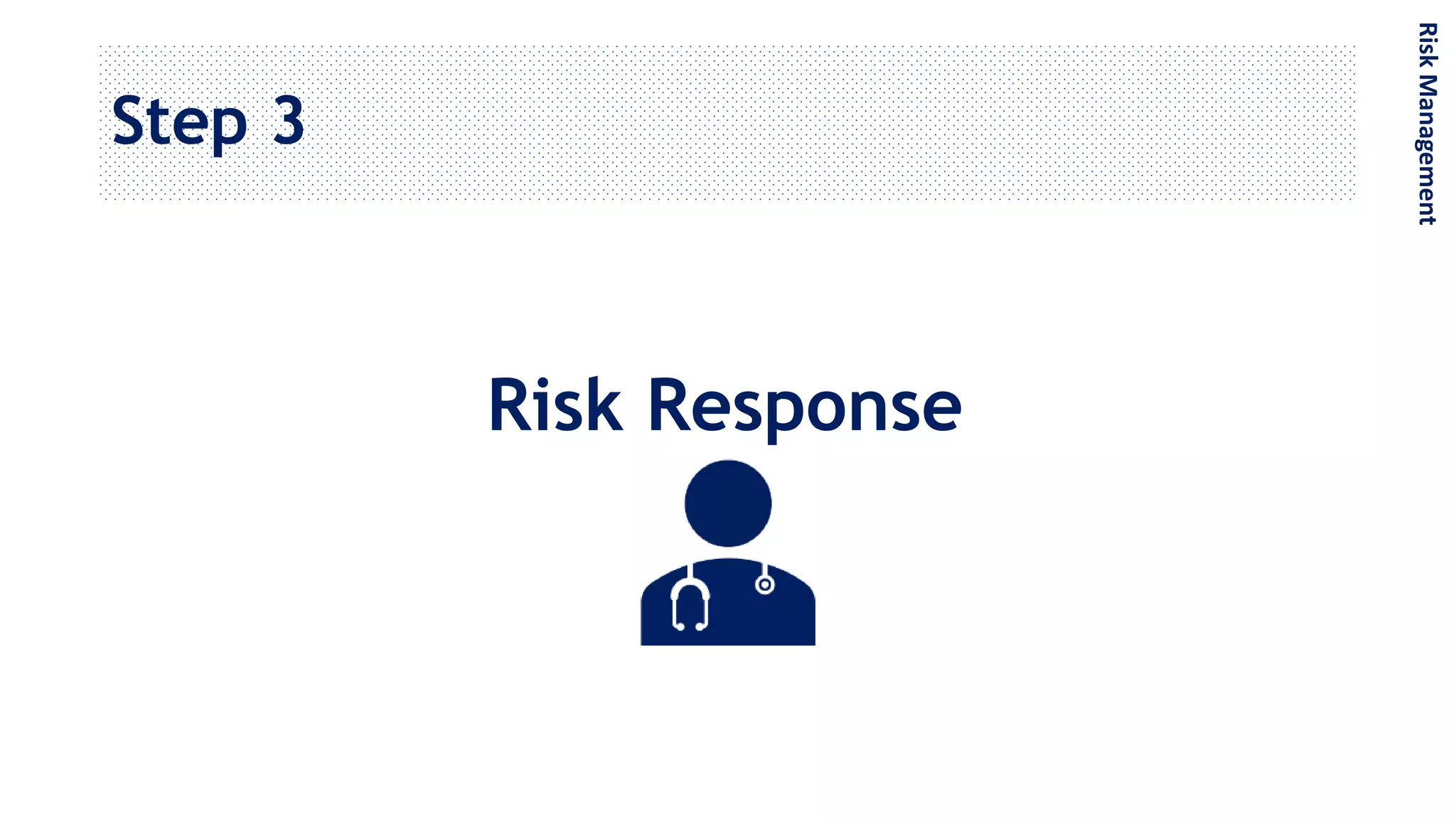 Step 3

Risk Management

Risk Response